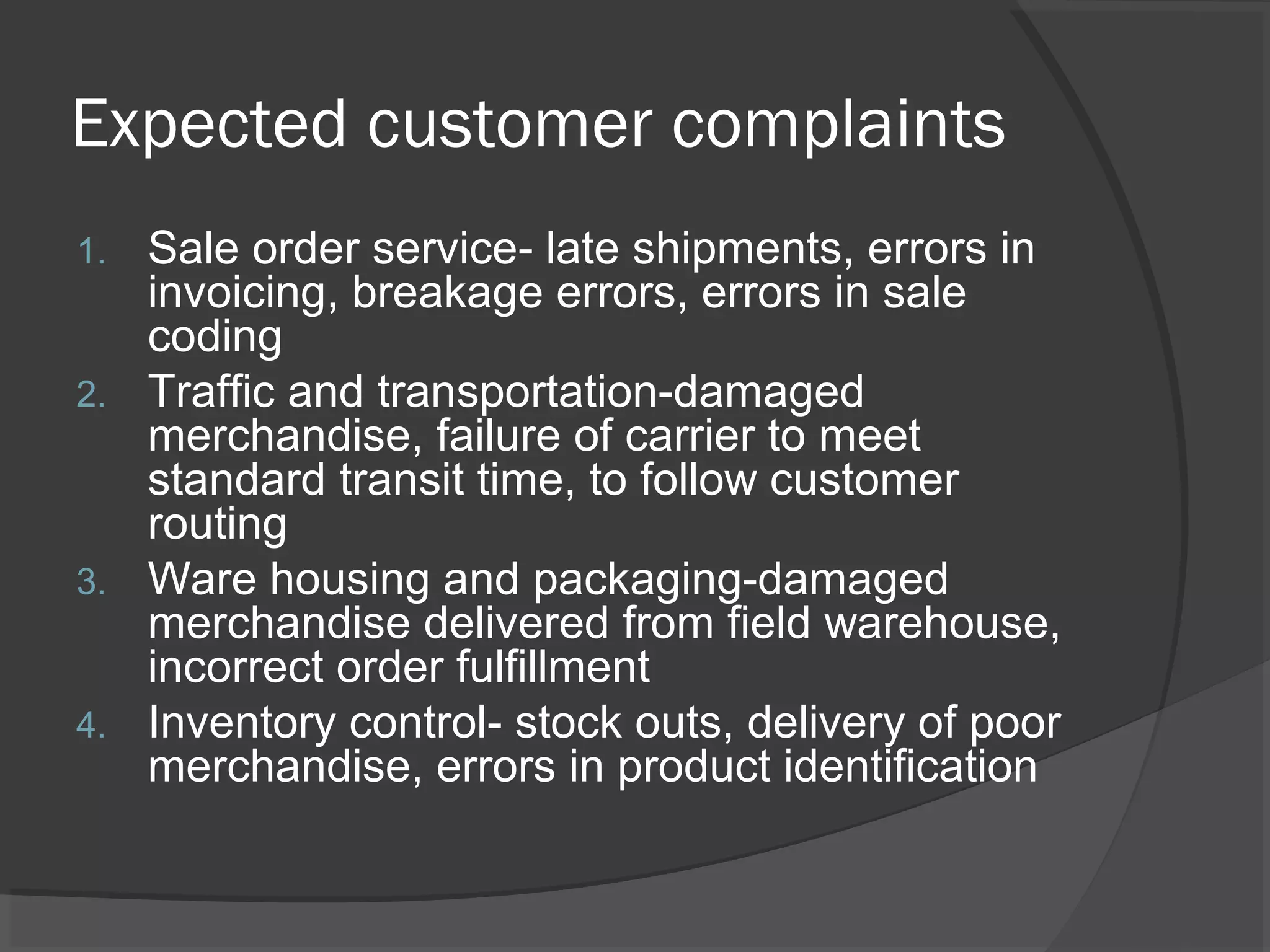 Expected customer complaints

1. Sale order service- late shipments, errors in invoicing, breakage errors, errors in sale coding
2. Traffic and transportation-damaged merchandise, failure of carrier to meet standard transit time, to follow customer routing
3. Ware housing and packaging-damaged merchandise delivered from field warehouse, incorrect order fulfillment
4. Inventory control- stock outs, delivery of poor merchandise, errors in product identification